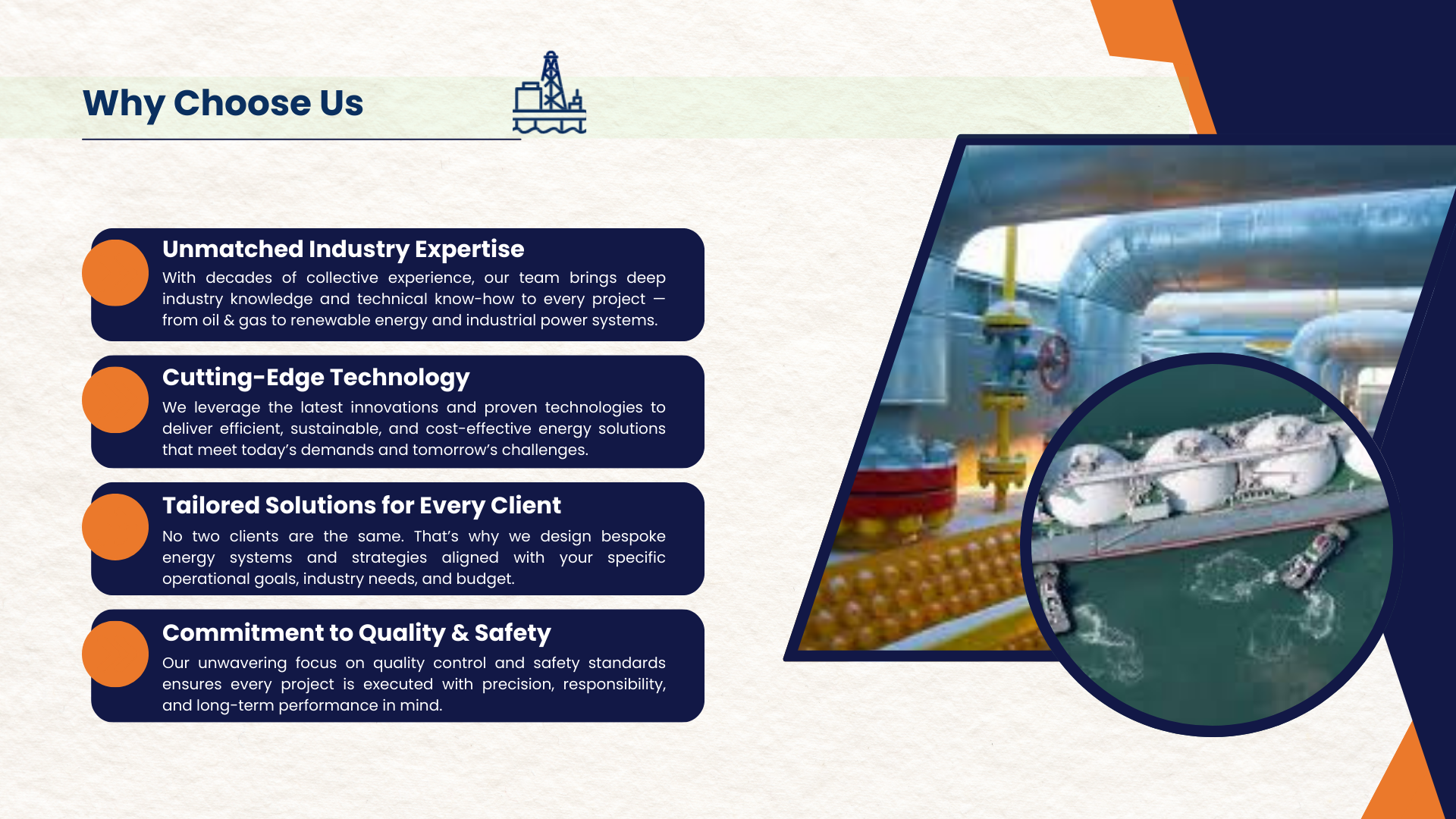 Why Choose Us

Unmatched Industry Expertise

With decades of collective experience, our team brings deep industry knowledge and technical know-how to every project — from oil & gas to renewable energy and industrial power systems.

Cutting-Edge Technology

We leverage the latest innovations and proven technologies to deliver efficient, sustainable, and cost-effective energy solutions that meet today's demands and tomorrow's challenges.

Tailored Solutions for Every Client

No two clients are the same. That's why we design bespoke energy systems and strategies aligned with your specific operational goals, industry needs, and budget.

Commitment to Quality & Safety

Our unwavering focus on quality control and safety standards ensures every project is executed with precision, responsibility, and long-term performance in mind.